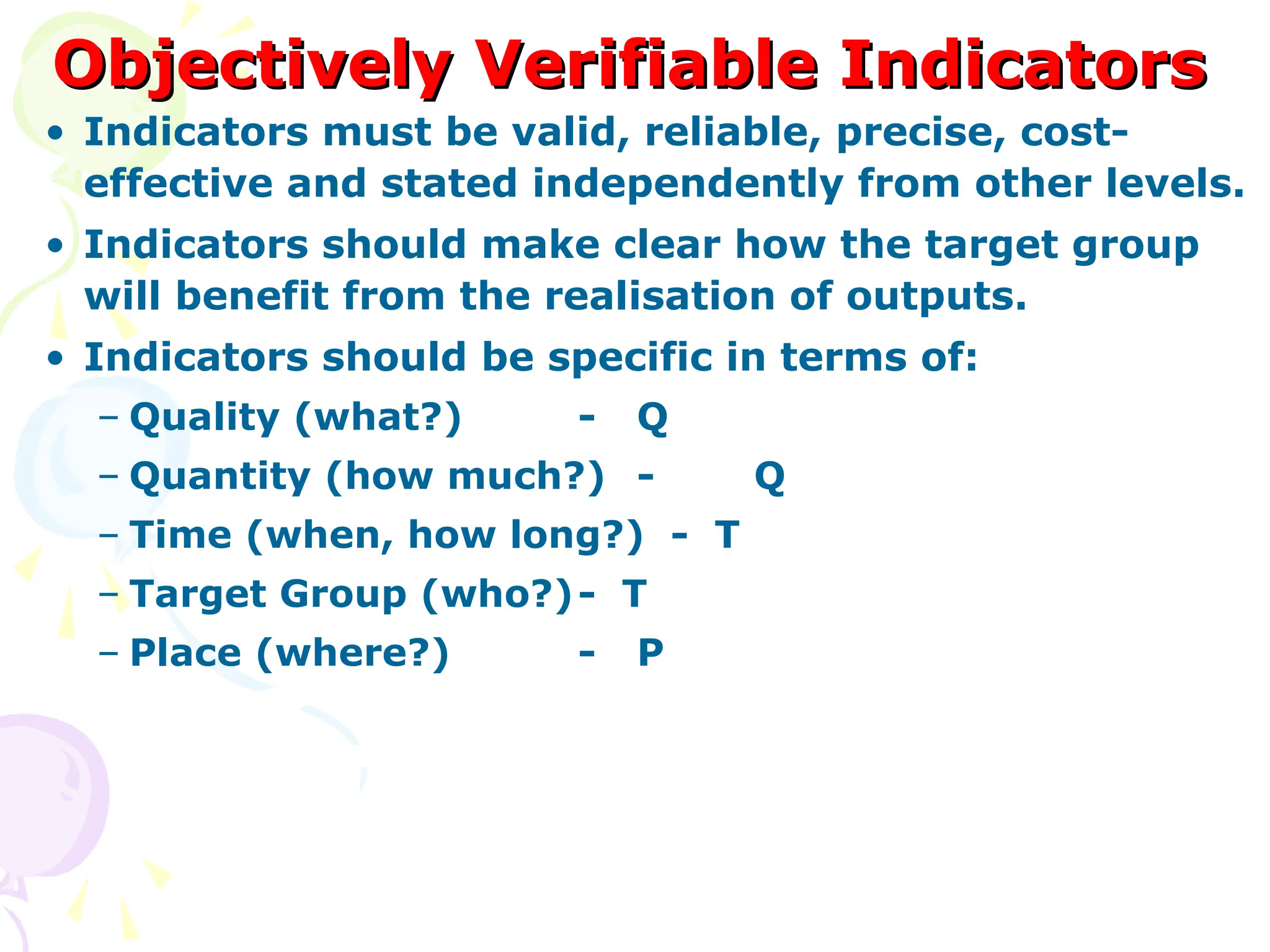 Objectively Verifiable Indicators

• Indicators must be valid, reliable, precise, cost-effective and stated independently from other levels.

• Indicators should make clear how the target group will benefit from the realisation of outputs.

• Indicators should be specific in terms of:

– Quality (what?) - Q

– Quantity (how much?) - Q

– Time (when, how long?) - T

– Target Group (who?)- T

– Place (where?) - P